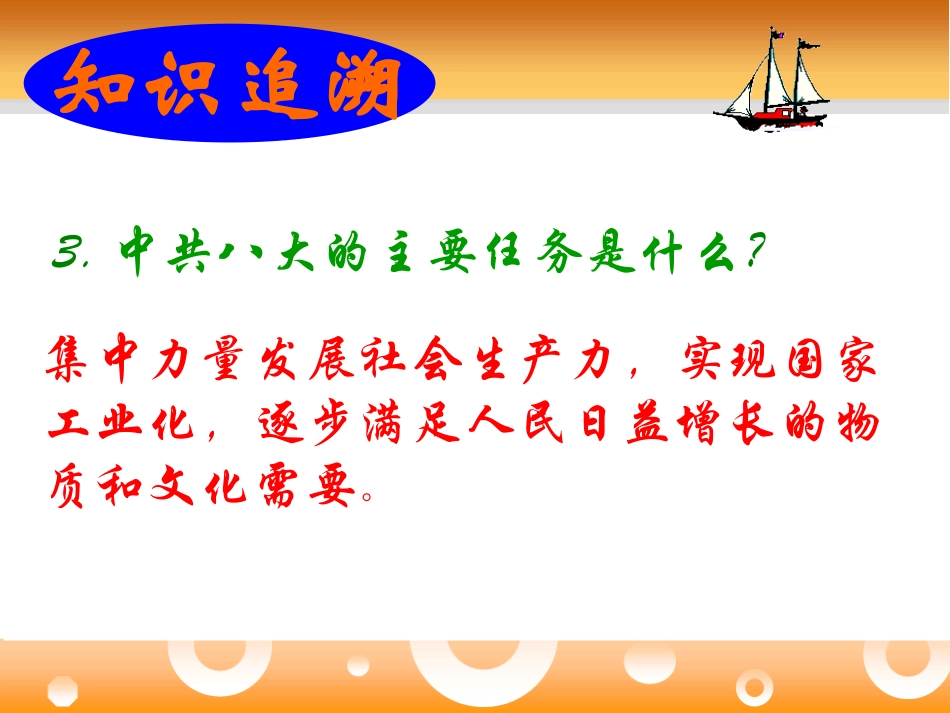 知识追溯

3. 中共八大的主要任务是什么？

集中力量发展社会生产力，实现国家工业化，逐步满足人民日益增长的物质和文化需要。